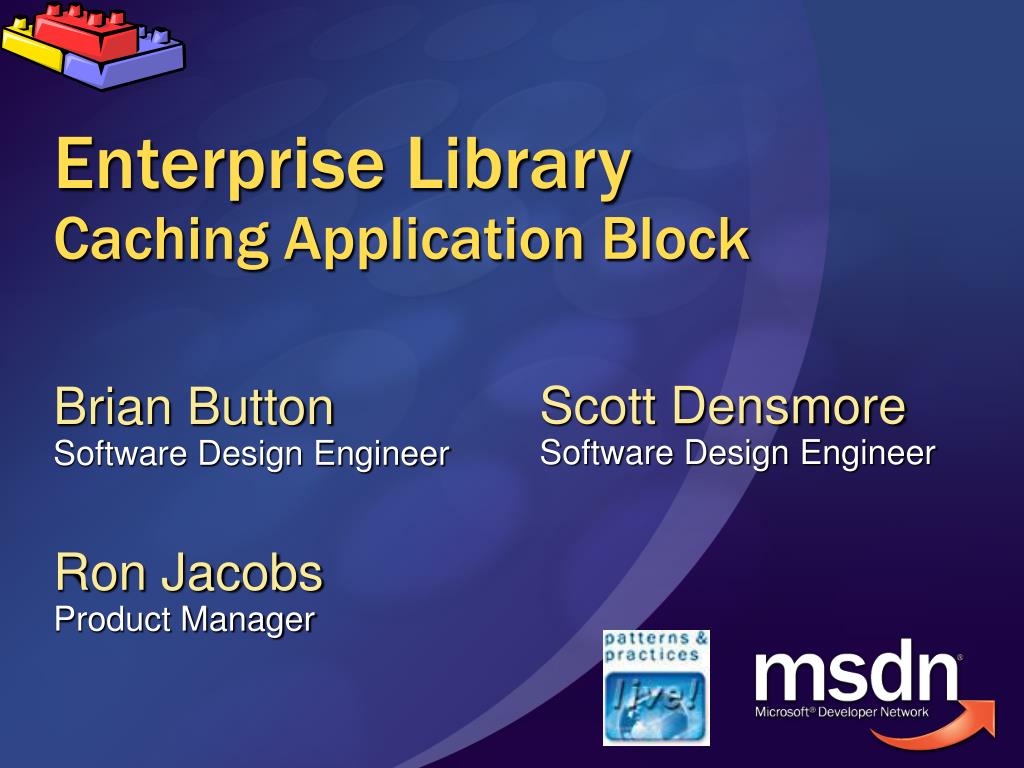 Enterprise Library
Caching Application Block

Brian Button
Software Design Engineer

Scott Densmore
Software Design Engineer

Ron Jacobs
Product Manager

patterns & practices
live!

msdn
Microsoft® Developer Network